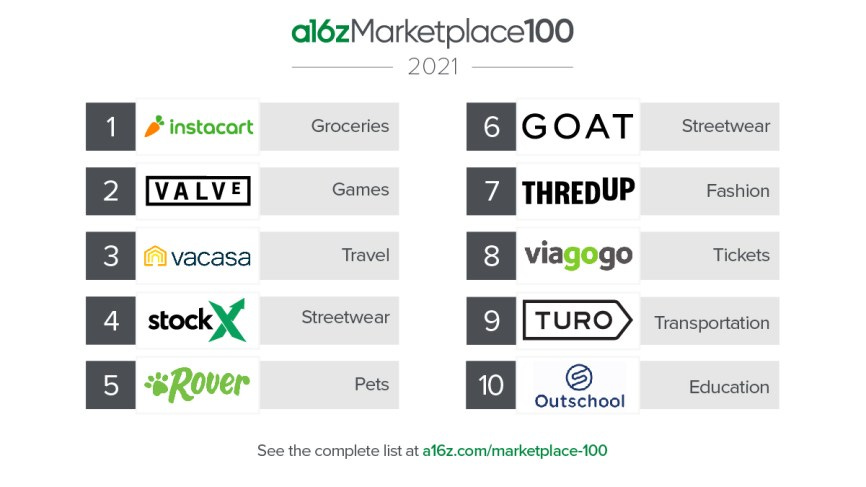 a16zMarketplace100
2021

1 instacart Groceries
2 VALVE Games
3 vacasa Travel
4 stockX Streetwear
5 Rover Pets

6 GOAT Streetwear
7 THREDUP Fashion
8 viagogo Tickets
9 TURO Transportation
10 Outschool Education

See the complete list at a16z.com/marketplace-100